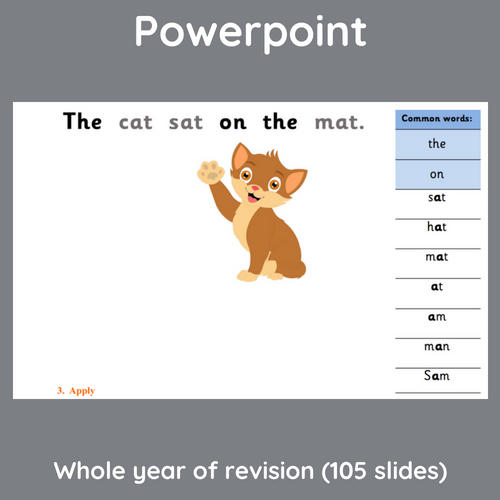 Powerpoint

The cat sat on the mat.

| Common words: |
|---|
| the |
| on |
| sat |
| hat |
| mat |
| at |
| am |
| man |
| Sam |

3. Apply

Whole year of revision (105 slides)